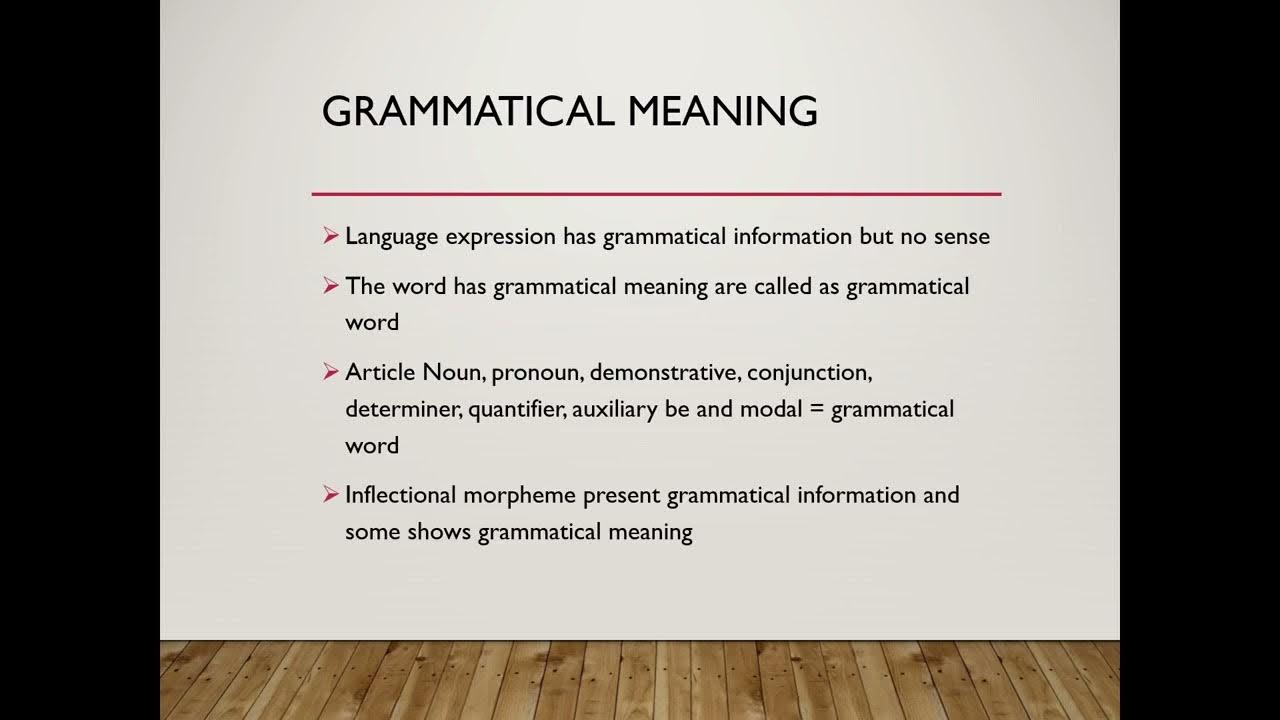 GRAMMATICAL MEANING

➢ Language expression has grammatical information but no sense

➢ The word has grammatical meaning are called as grammatical word

➢ Article Noun, pronoun, demonstrative, conjunction, determiner, quantifier, auxiliary be and modal = grammatical word

➢ Inflectional morpheme present grammatical information and some shows grammatical meaning